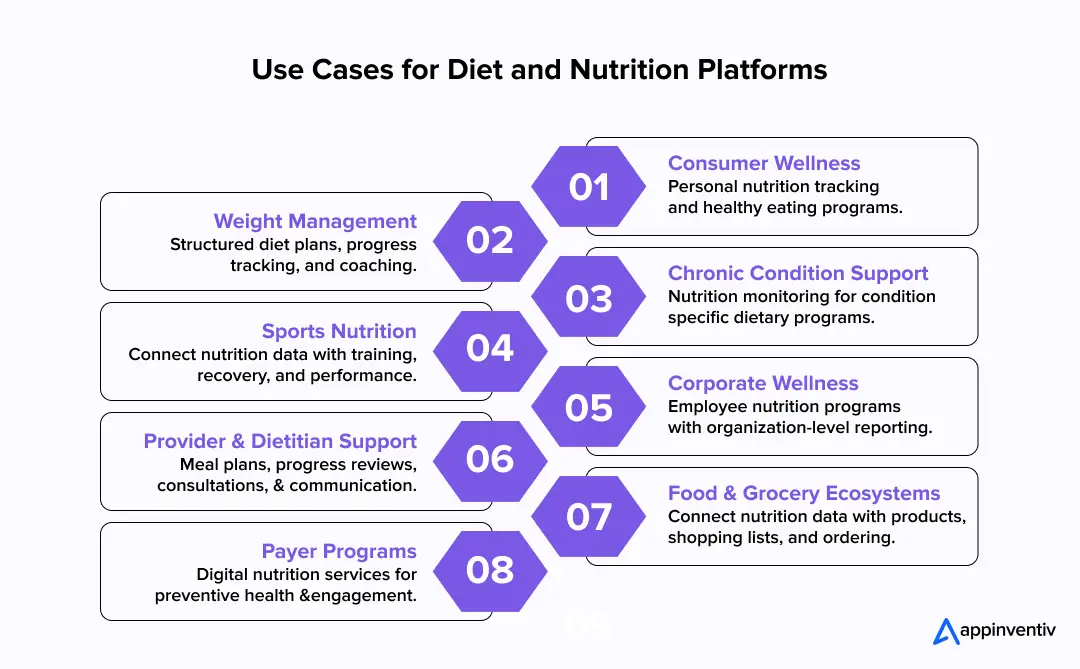 Use Cases for Diet and Nutrition Platforms

01
Consumer Wellness
Personal nutrition tracking and healthy eating programs.

02
Weight Management
Structured diet plans, progress tracking, and coaching.

03
Chronic Condition Support
Nutrition monitoring for condition specific dietary programs.

04
Sports Nutrition
Connect nutrition data with training, recovery, and performance.

05
Corporate Wellness
Employee nutrition programs with organization-level reporting.

06
Provider & Dietitian Support
Meal plans, progress reviews, consultations, & communication.

07
Food & Grocery Ecosystems
Connect nutrition data with products, shopping lists, and ordering.

08
Payer Programs
Digital nutrition services for preventive health &engagement.

appinventiv